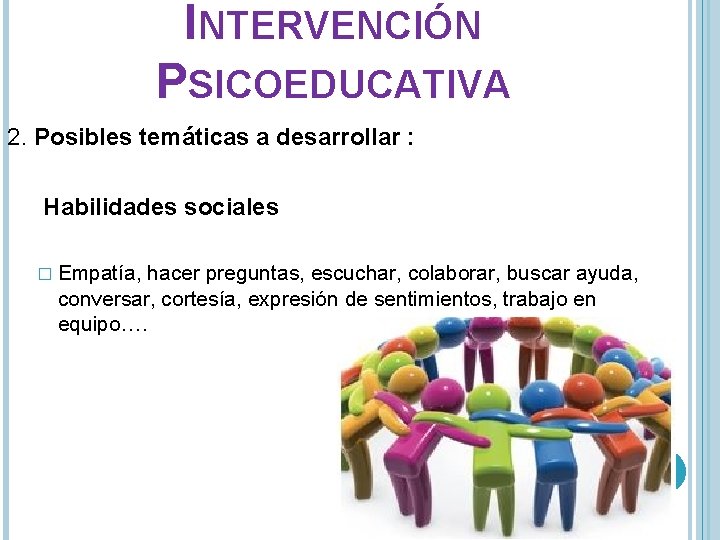 INTERVENCIÓN PSICOEDUCATIVA

2. Posibles temáticas a desarrollar :

Habilidades sociales

□ Empatía, hacer preguntas, escuchar, colaborar, buscar ayuda, conversar, cortesía, expresión de sentimientos, trabajo en equipo….